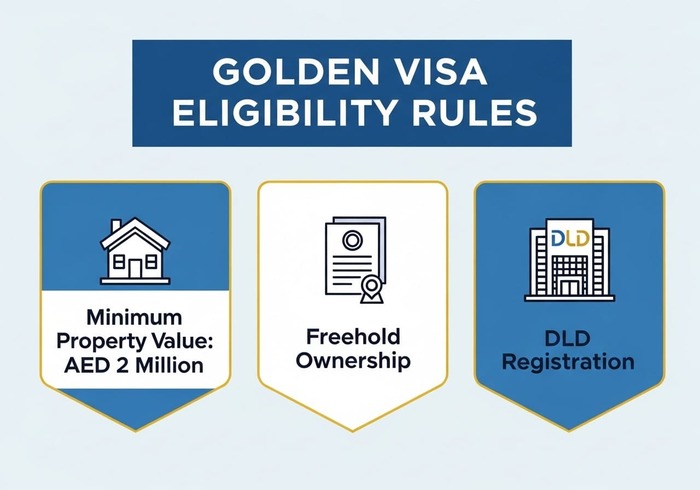 GOLDEN VISA ELIGIBILITY RULES

Minimum Property Value: AED 2 Million

Freehold Ownership

DLD

DLD Registration